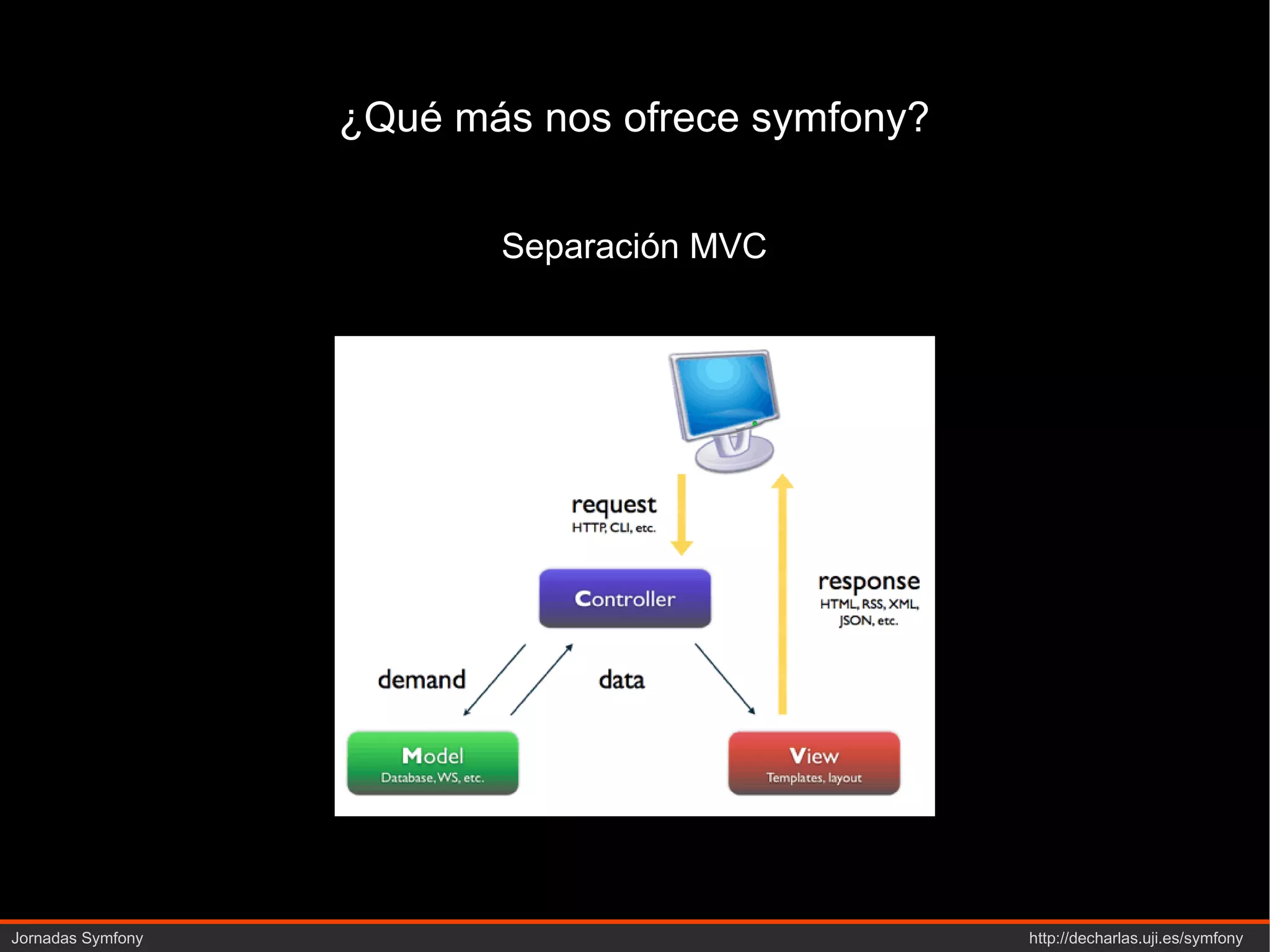 ¿Qué más nos ofrece symfony?

Separación MVC

request
HTTP, CLI, etc.

Controller

response
HTML, RSS, XML, JSON, etc.

demand

data

Model
Database, WS, etc.

View
Templates, layout

Jornadas Symfony

http://decharlas.uji.es/symfony